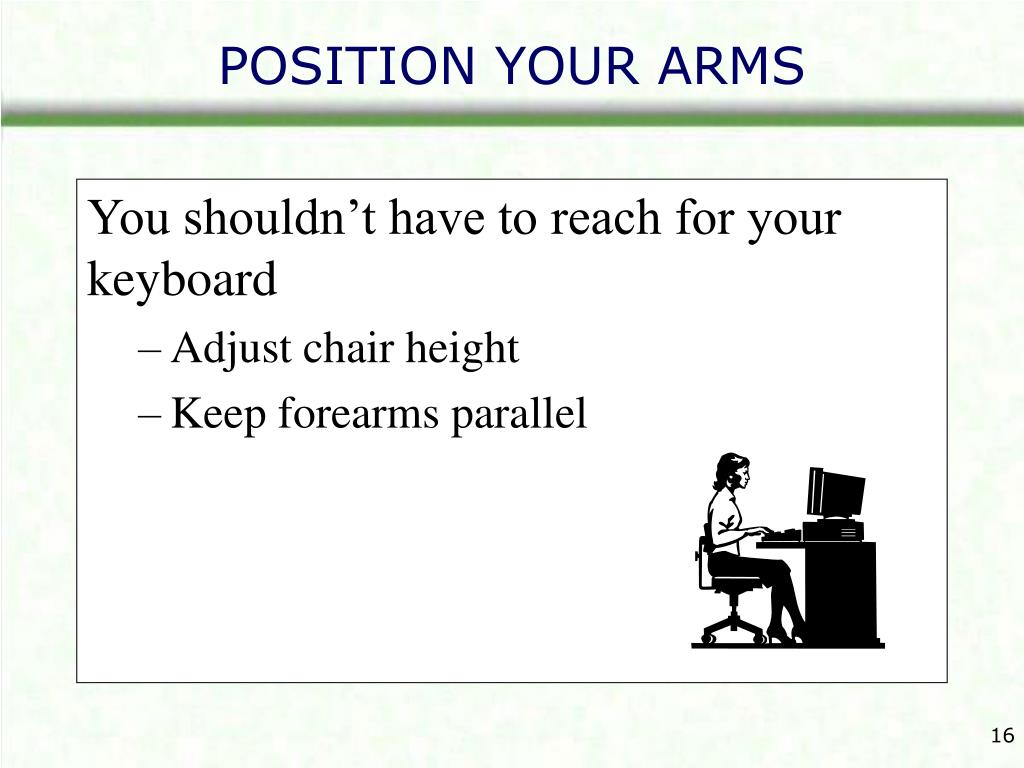 POSITION YOUR ARMS

You shouldn’t have to reach for your keyboard

– Adjust chair height

– Keep forearms parallel

16